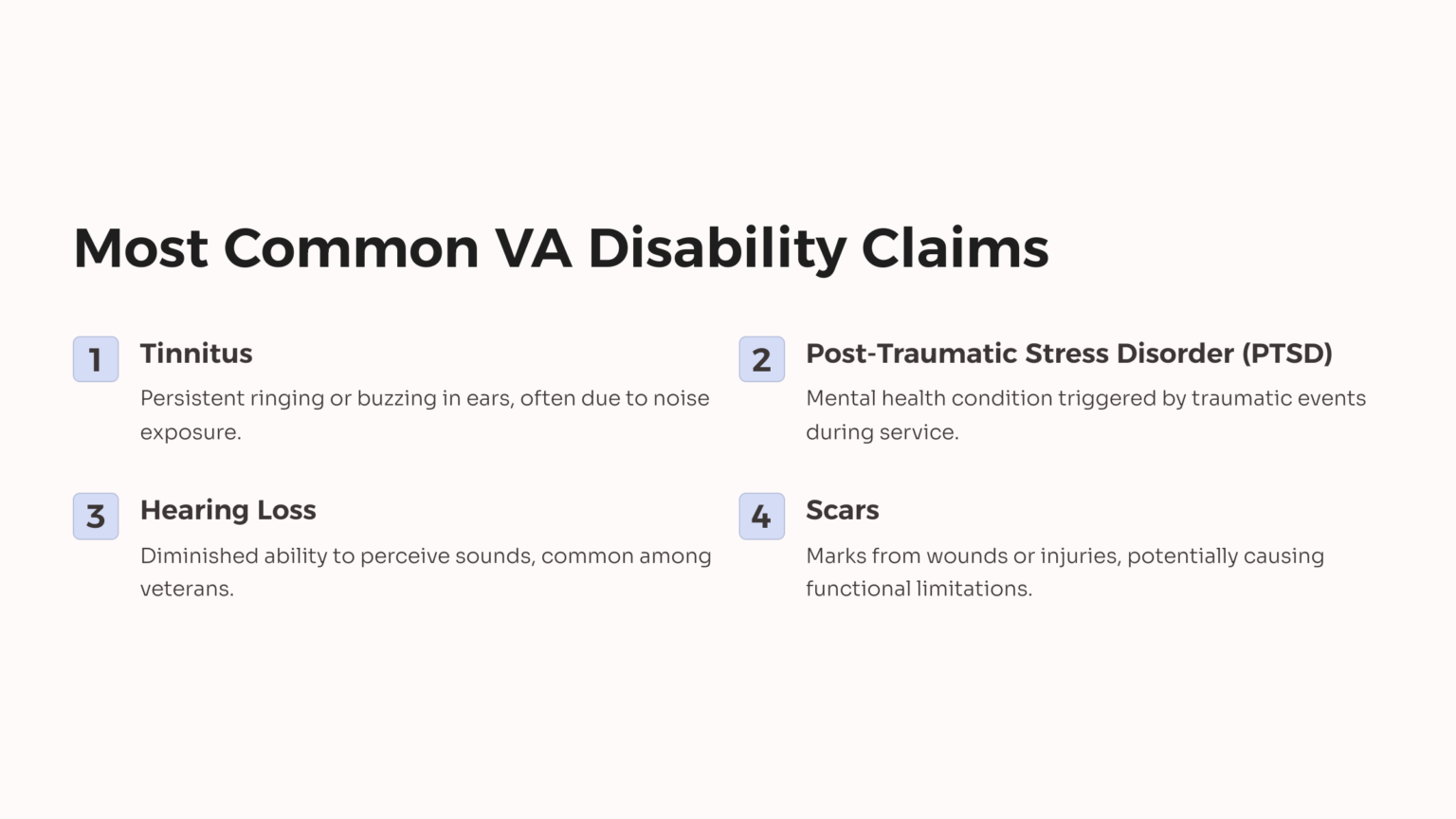 Most Common VA Disability Claims

1

Tinnitus

Persistent ringing or buzzing in ears, often due to noise exposure.

2

Post-Traumatic Stress Disorder (PTSD)

Mental health condition triggered by traumatic events during service.

3

Hearing Loss

Diminished ability to perceive sounds, common among veterans.

4

Scars

Marks from wounds or injuries, potentially causing functional limitations.